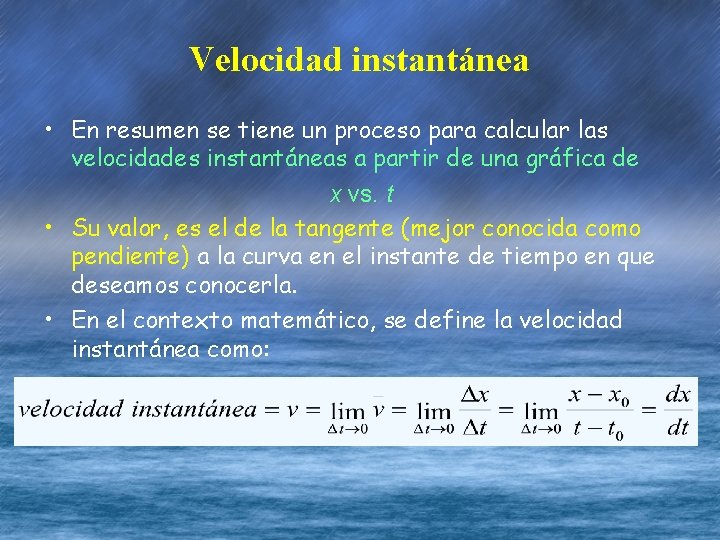 Velocidad instantánea

• En resumen se tiene un proceso para calcular las velocidades instantáneas a partir de una gráfica de

$x$ vs. $t$

• Su valor, es el de la tangente (mejor conocida como pendiente) a la curva en el instante de tiempo en que deseamos conocerla.

• En el contexto matemático, se define la velocidad instantánea como:

$velocidad\ instantánea = v = \lim_{\Delta t \to 0} \bar{v} = \lim_{\Delta t \to 0} \frac{\Delta x}{\Delta t} = \lim_{\Delta t \to 0} \frac{x - x_0}{t - t_0} = \frac{dx}{dt}$